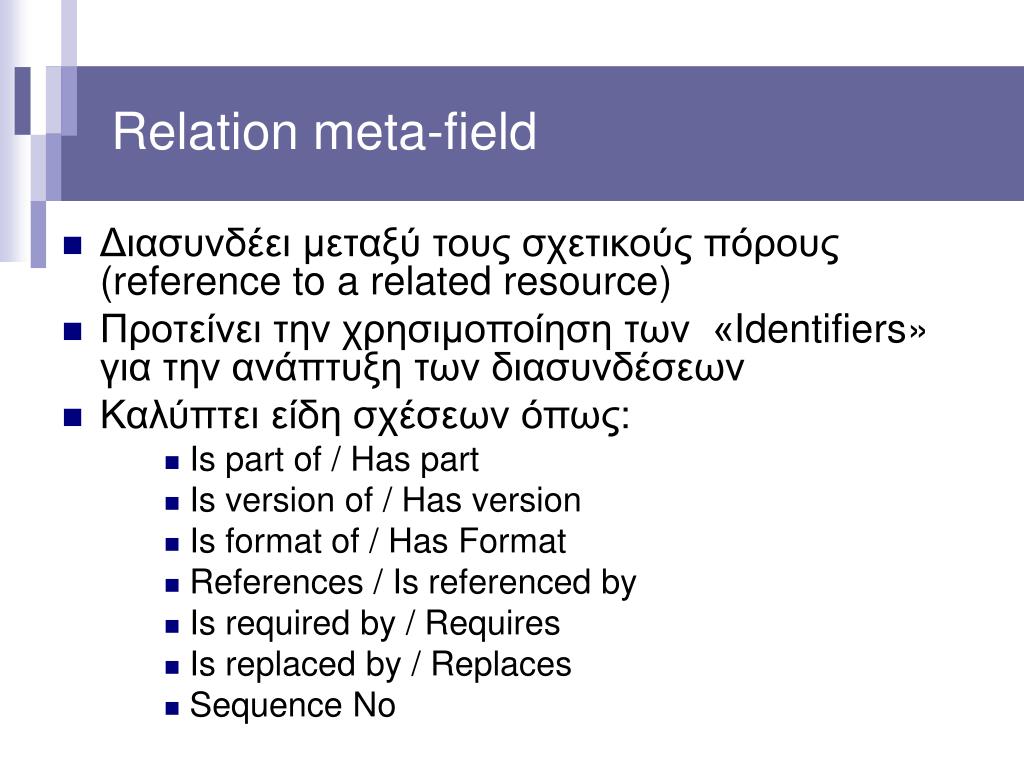 Relation meta-field

Διασυνδέει μεταξύ τους σχετικούς πόρους (reference to a related resource)

Προτείνει την χρησιμοποίηση των «Identifiers» για την ανάπτυξη των διασυνδέσεων

Καλύπτει είδη σχέσεων όπως:

Is part of / Has part

Is version of / Has version

Is format of / Has Format

References / Is referenced by

Is required by / Requires

Is replaced by / Replaces

Sequence No